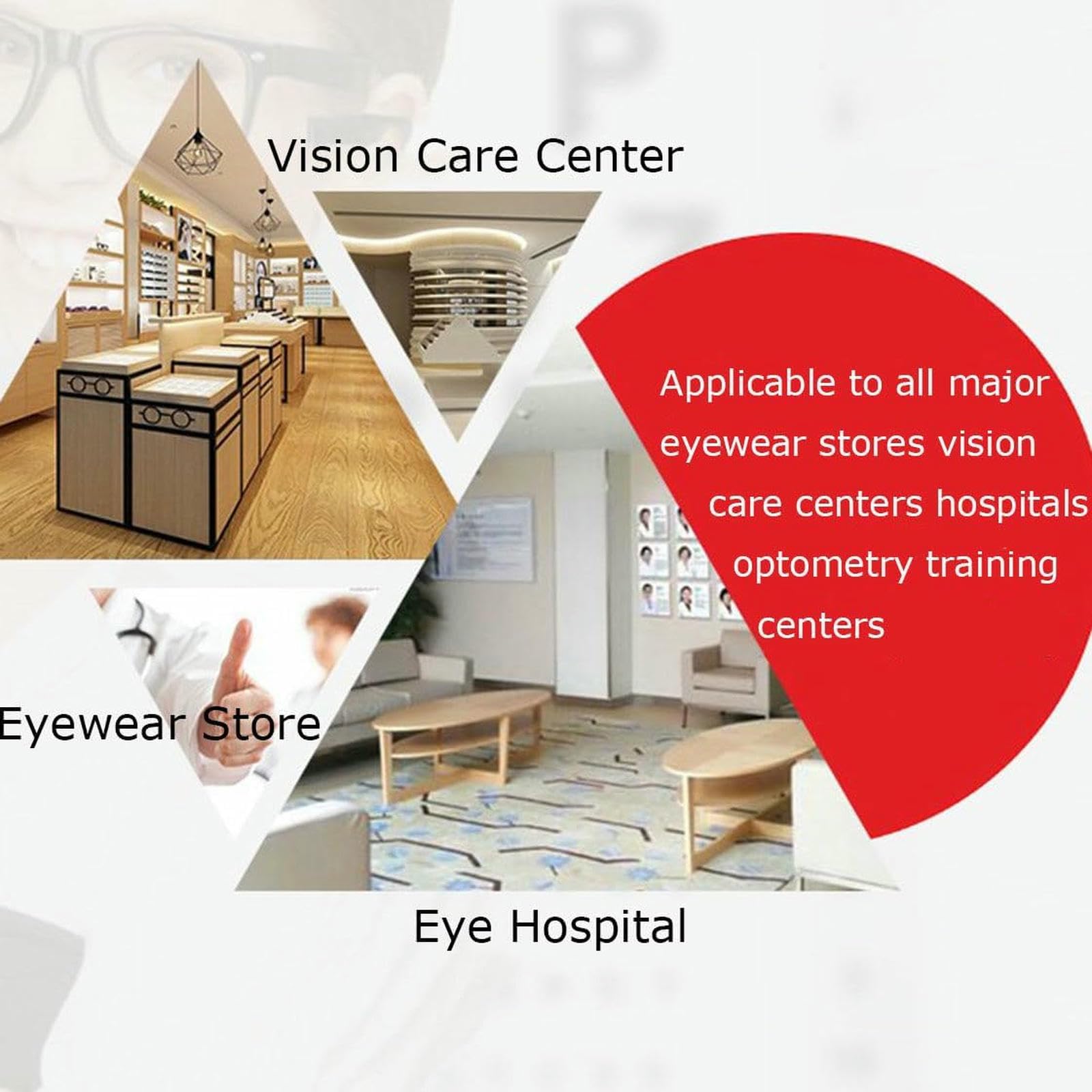 Vision Care Center

Applicable to all major eyewear stores vision care centers hospitals optometry training centers

Eyewear Store

Eye Hospital